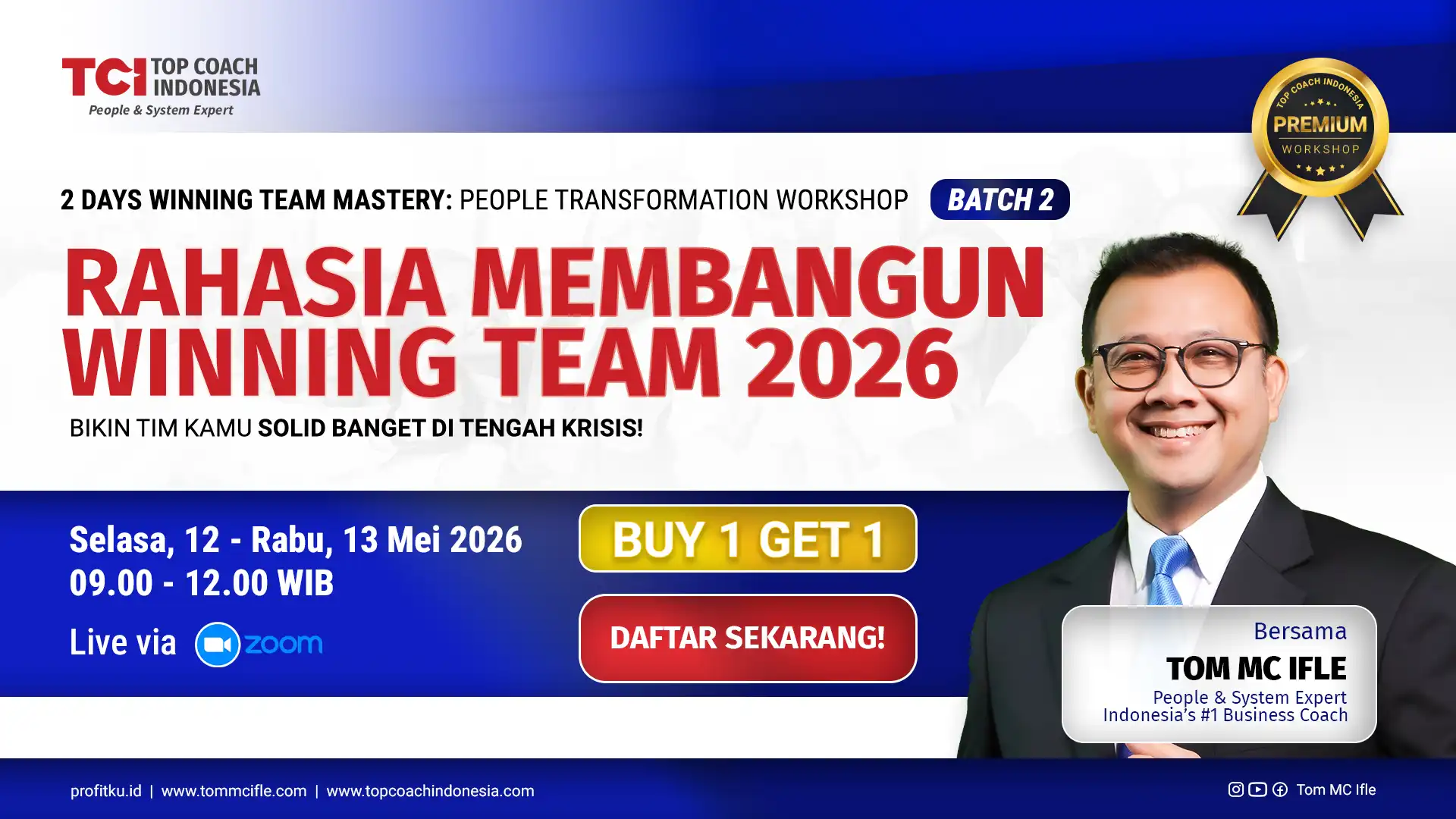 TCI TOP COACH INDONESIA
People & System Expert

TOP COACH INDONESIA
PREMIUM
WORKSHOP

2 DAYS WINNING TEAM MASTERY: PEOPLE TRANSFORMATION WORKSHOP BATCH 2

RAHASIA MEMBANGUN WINNING TEAM 2026

BIKIN TIM KAMU SOLID BANGET DI TENGAH KRISIS!

Selasa, 12 - Rabu, 13 Mei 2026
09.00 - 12.00 WIB

Live via zoom

BUY 1 GET 1

DAFTAR SEKARANG!

Bersama
TOM MC IFLE
People & System Expert
Indonesia's #1 Business Coach

profitku.id | www.tommcifle.com | www.topcoachindonesia.com

Tom MC Ifle